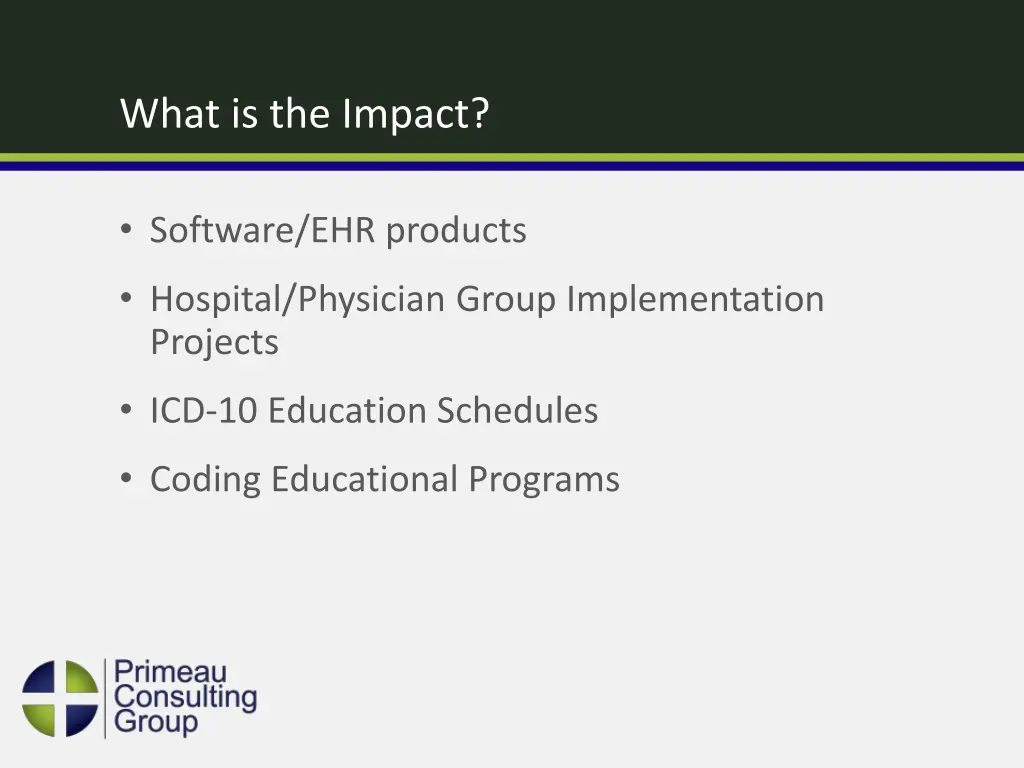 What is the Impact?

• Software/EHR products
• Hospital/Physician Group Implementation Projects
• ICD-10 Education Schedules
• Coding Educational Programs

Primeau Consulting Group